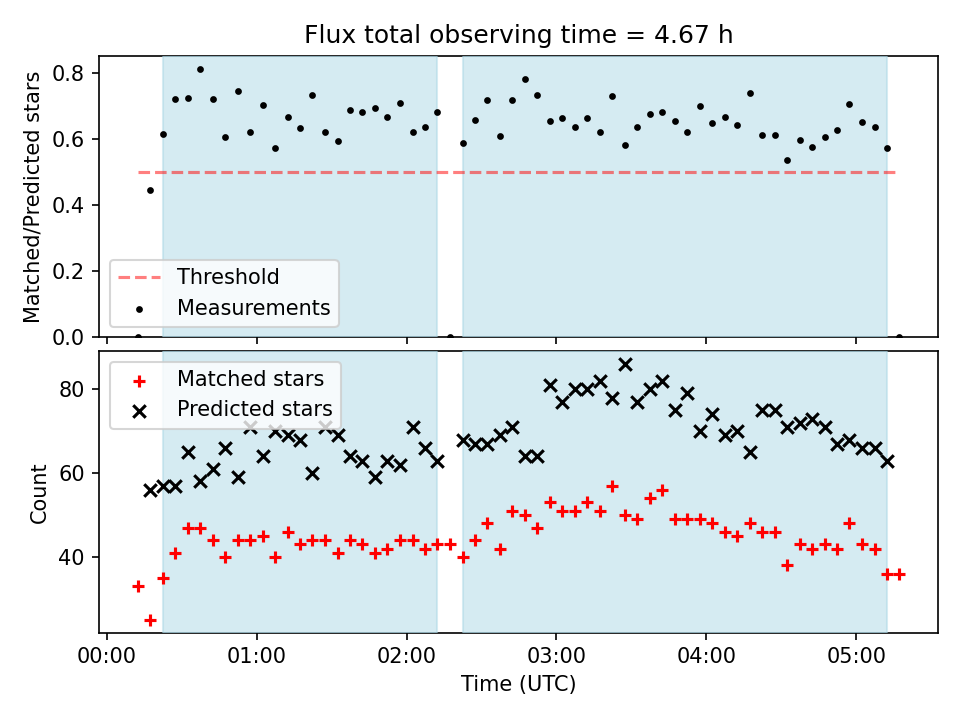 Flux total observing time = 4.67 h

Matched/Predicted stars

0.8
0.6
0.4
0.2
0.0

Threshold
Measurements

Matched stars
Predicted stars

Count

80
60
40

00:00
01:00
02:00
03:00
04:00
05:00

Time (UTC)